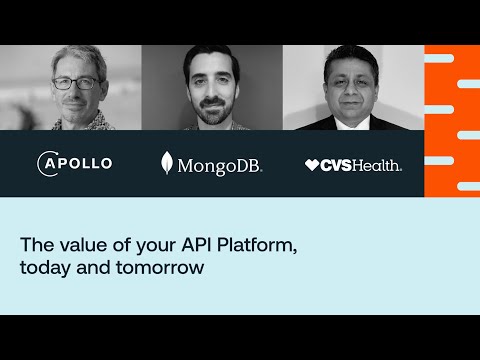 APOLLO

MongoDB.

CVSHealth.

The value of your API Platform, today and tomorrow